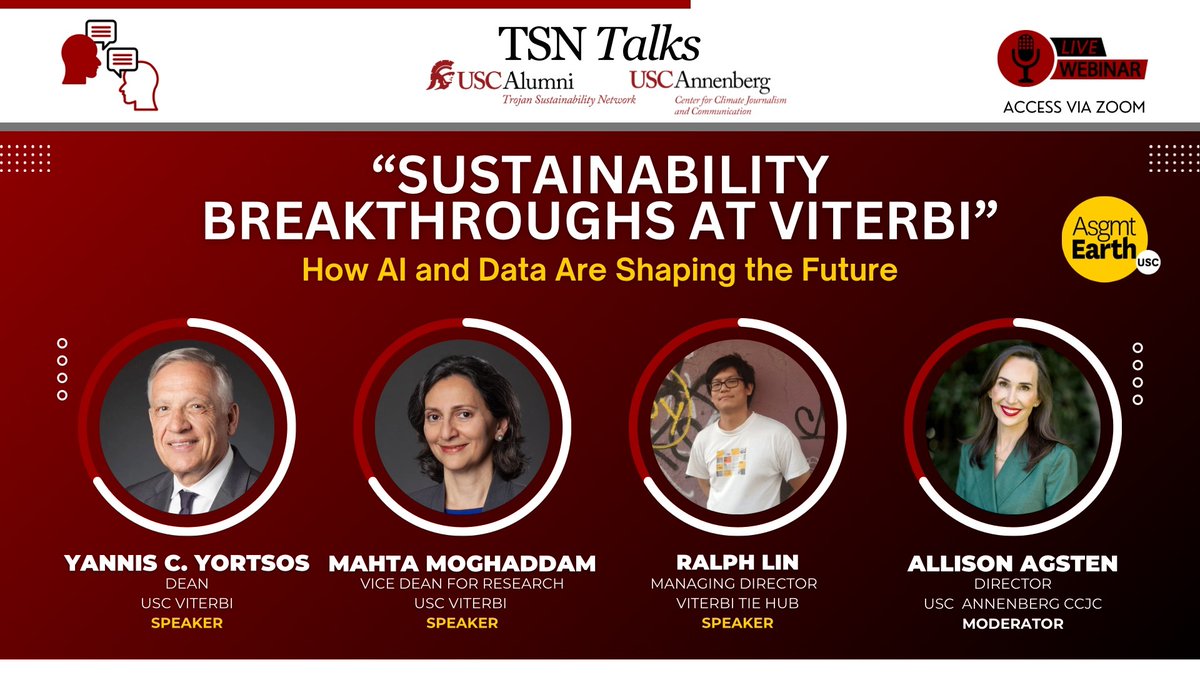 TSN Talks

USC Alumni
Trojan Sustainability Network

USC Annenberg
Center for Climate Journalism and Communication

LIVE WEBINAR
ACCESS VIA ZOOM

"SUSTAINABILITY BREAKTHROUGHS AT VITERBI"

How AI and Data Are Shaping the Future

Asgmt Earth USC

YANNIS C. YORTSOS
DEAN
USC VITERBI
SPEAKER

MAHTA MOGHADDAM
VICE DEAN FOR RESEARCH
USC VITERBI
SPEAKER

RALPH LIN
MANAGING DIRECTOR
VITERBI TIE HUB
SPEAKER

ALLISON AGSTEN
DIRECTOR
USC ANNENBERG CCJC
MODERATOR